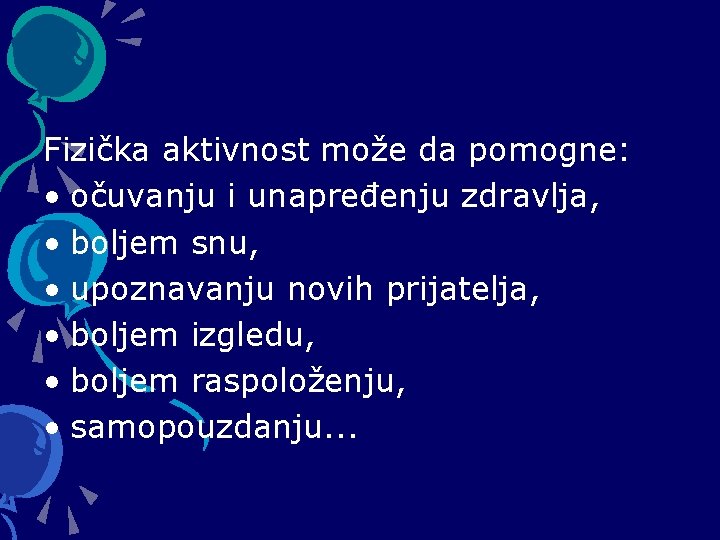 Fizička aktivnost može da pomogne:
• očuvanju i unapređenju zdravlja,
• boljem snu,
• upoznavanju novih prijatelja,
• boljem izgledu,
• boljem raspoloženju,
• samopouzdanju...